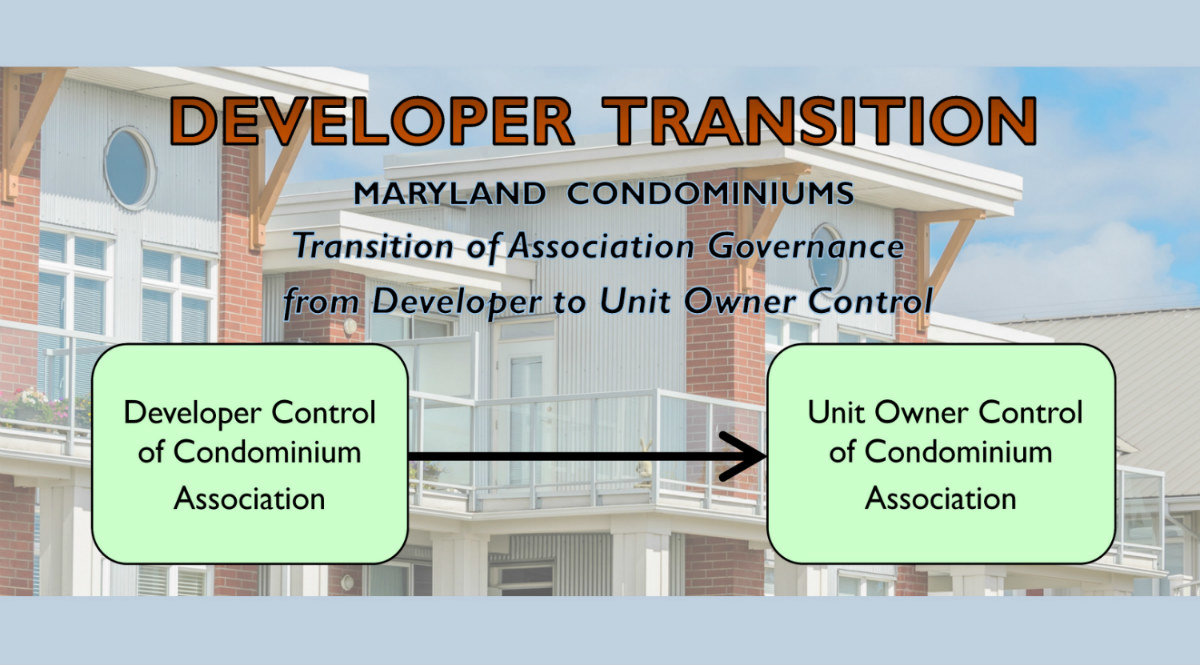 DEVELOPER TRANSITION

MARYLAND CONDOMINIUMS

Transition of Association Governance from Developer to Unit Owner Control

Developer Control of Condominium Association

Unit Owner Control of Condominium Association